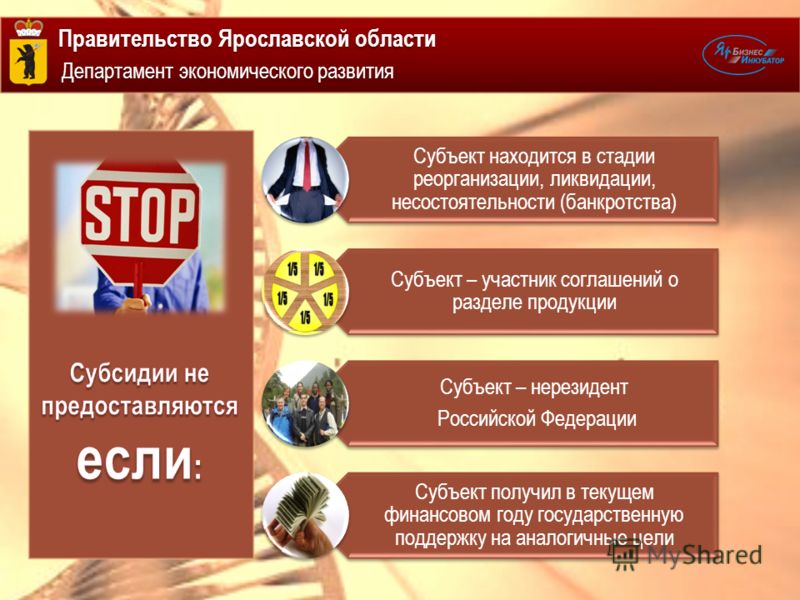 Правительство Ярославской области
Департамент экономического развития

Яр Бизнес Инкубатор

STOP

Субсидии не предоставляются если:

Субъект находится в стадии реорганизации, ликвидации, несостоятельности (банкротства)

1/5 1/5 1/5 1/5 1/5

Субъект – участник соглашений о разделе продукции

Субъект – нерезидент Российской Федерации

Субъект получил в текущем финансовом году государственную поддержку на аналогичные цели

MyShared